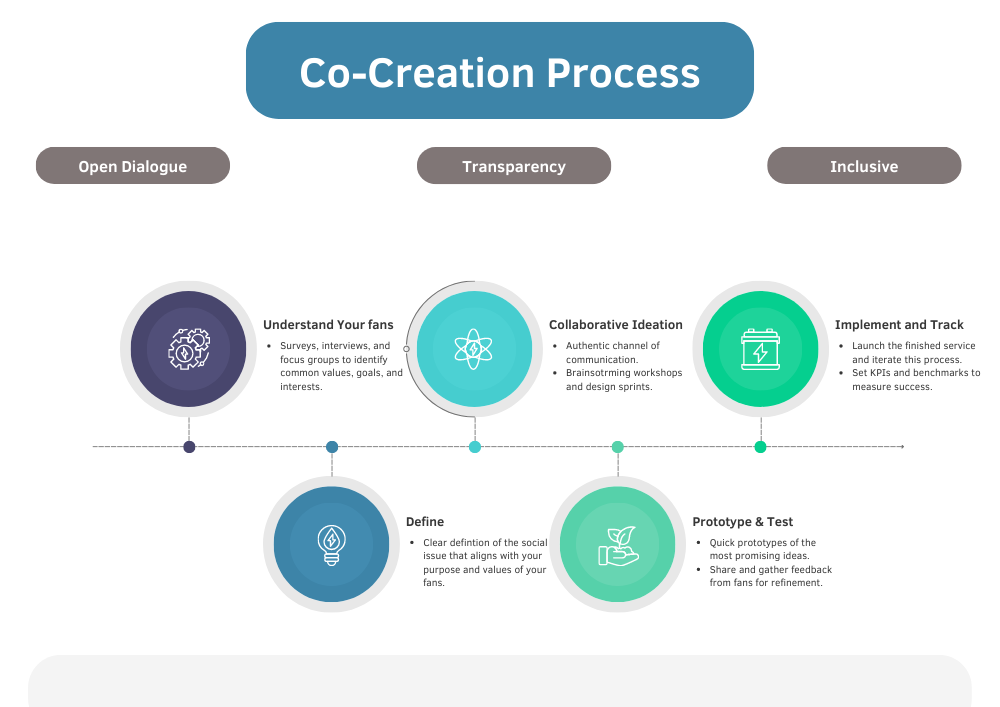 Co-Creation Process

Open Dialogue

Transparency

Inclusive

Understand Your fans
- Surveys, interviews, and focus groups to identify common values, goals, and interests.

Collaborative Ideation
- Authentic channel of communication.
- Brainsotrming workshops and design sprints.

Implement and Track
- Launch the finished service and iterate this process.
- Set KPIs and benchmarks to measure success.

Define
- Clear defintion of the social issue that aligns with your purpose and values of your fans.

Prototype & Test
- Quick prototypes of the most promising ideas.
- Share and gather feedback from fans for refinement.